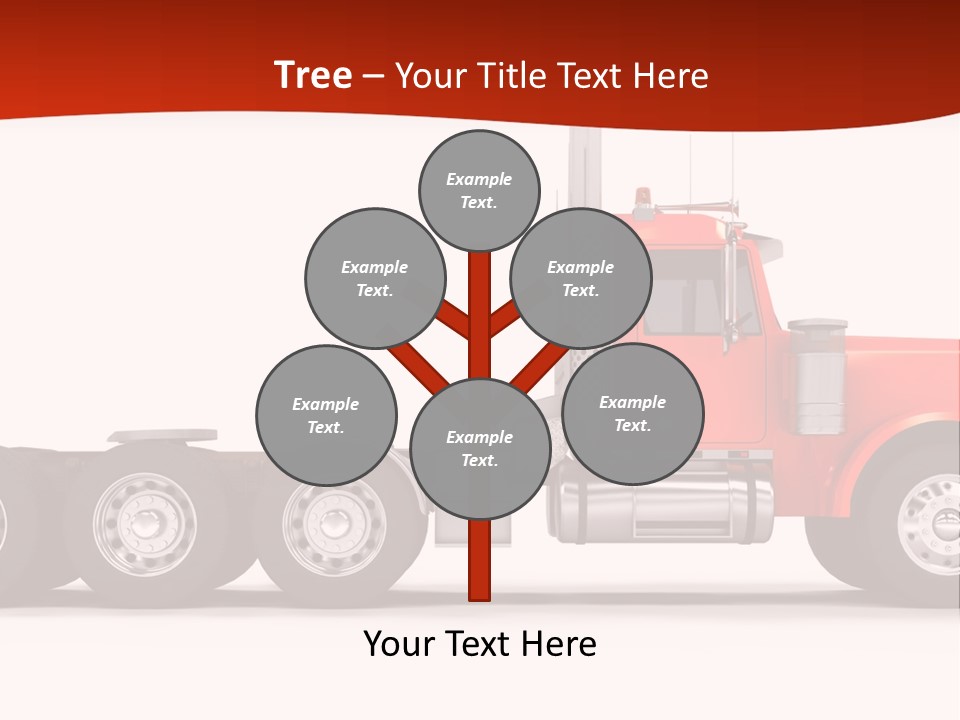 Tree – Your Title Text Here

Example Text.

Example Text.

Example Text.

Example Text.

Example Text.

Example Text.

Your Text Here